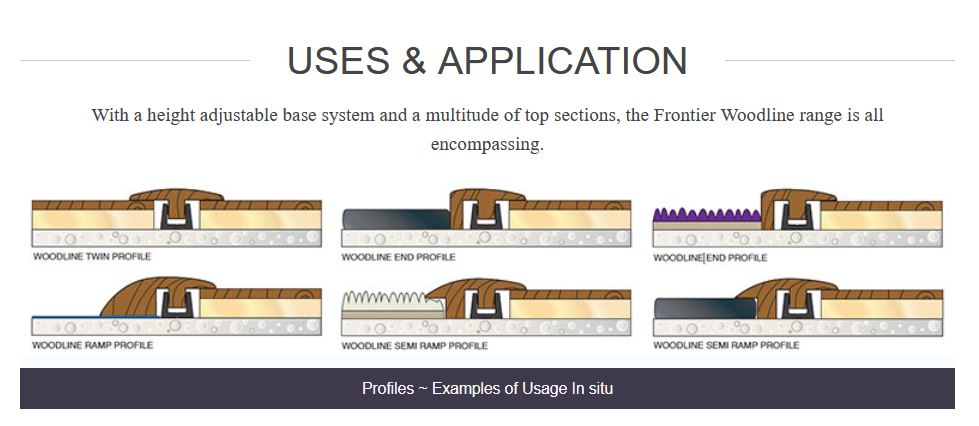 USES & APPLICATION

With a height adjustable base system and a multitude of top sections, the Frontier Woodline range is all encompassing.

WOODLINE TWIN PROFILE

WOODLINE END PROFILE

WOODLINE END PROFILE

WOODLINE RAMP PROFILE

WOODLINE SEMI RAMP PROFILE

WOODLINE SEMI RAMP PROFILE

Profiles ~ Examples of Usage In situ